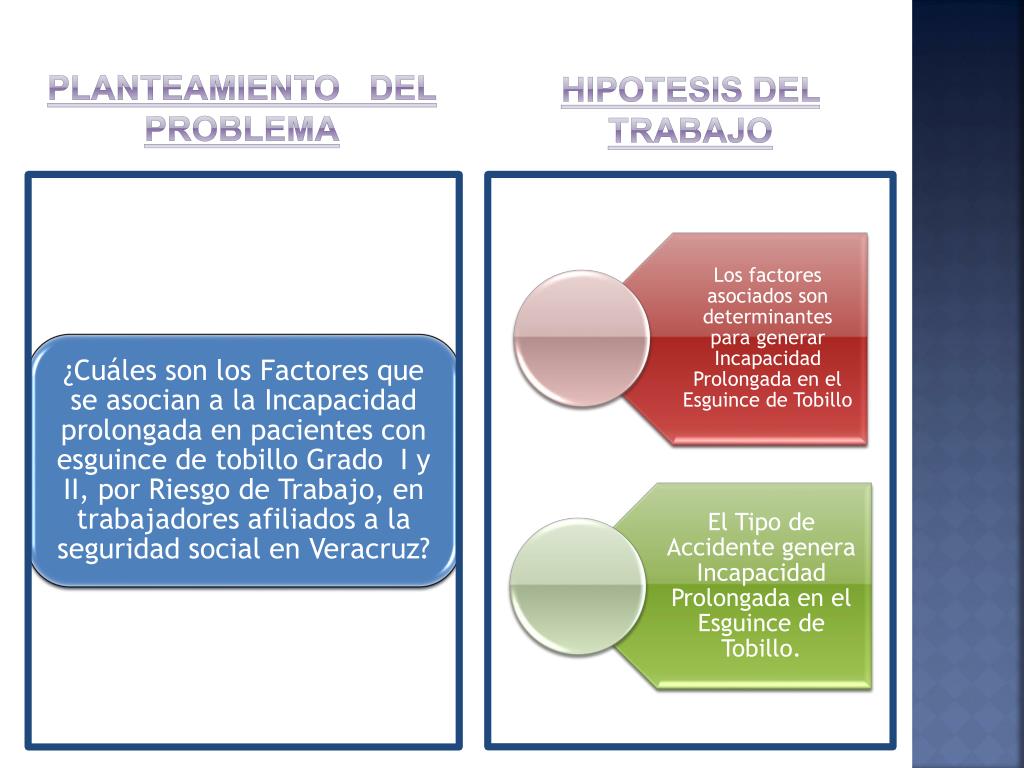 PLANTEAMIENTO DEL PROBLEMA

¿Cuáles son los Factores que se asocian a la Incapacidad prolongada en pacientes con esguince de tobillo Grado I y II, por Riesgo de Trabajo, en trabajadores afiliados a la seguridad social en Veracruz?

HIPOTESIS DEL TRABAJO

Los factores asociados son determinantes para generar Incapacidad Prolongada en el Esguince de Tobillo

El Tipo de Accidente genera Incapacidad Prolongada en el Esguince de Tobillo.